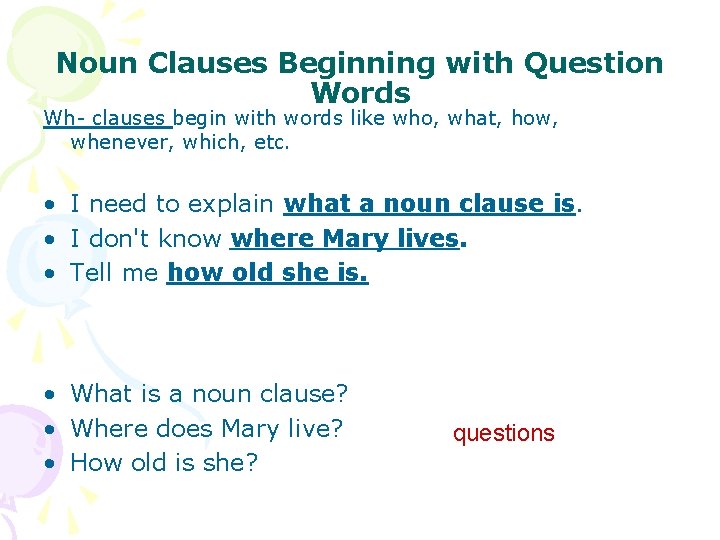 Noun Clauses Beginning with Question Words

Wh- clauses begin with words like who, what, how, whenever, which, etc.

• I need to explain what a noun clause is.
• I don't know where Mary lives.
• Tell me how old she is.

• What is a noun clause?
• Where does Mary live?
• How old is she?

questions